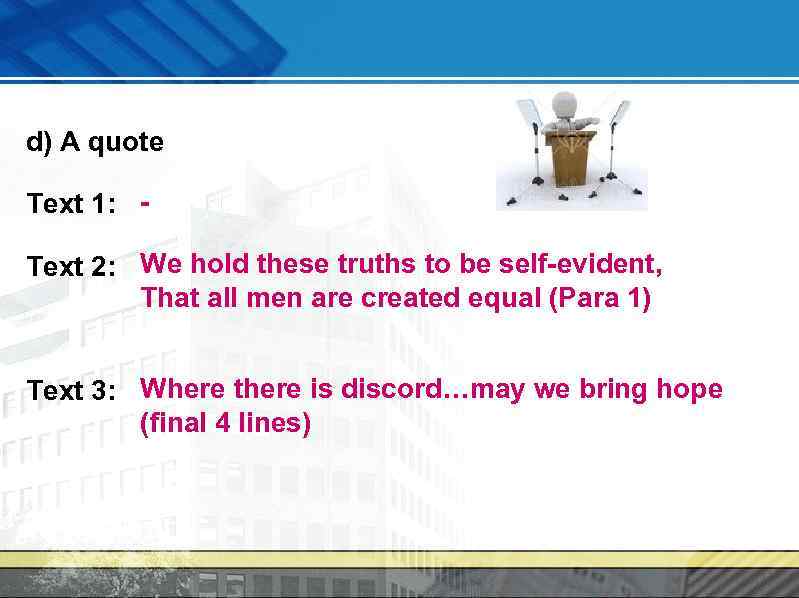 d) A quote

Text 1: -

Text 2: We hold these truths to be self-evident, That all men are created equal (Para 1)

Text 3: Where there is discord…may we bring hope (final 4 lines)